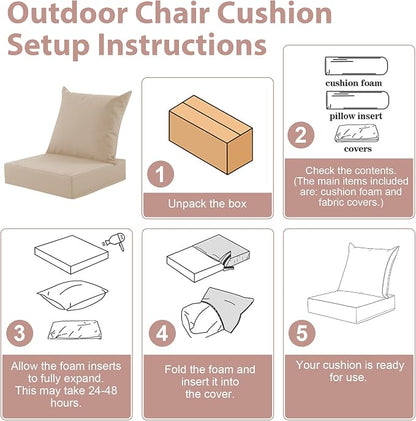 Outdoor Chair Cushion Setup Instructions

1

Unpack the box

cushion foam

pillow insert

covers

2

Check the contents. (The main items included are: cushion foam and fabric covers.)

3

Allow the foam inserts to fully expand. This may take 24-48 hours.

4

Fold the foam and insert it into the cover.

5

Your cushion is ready for use.